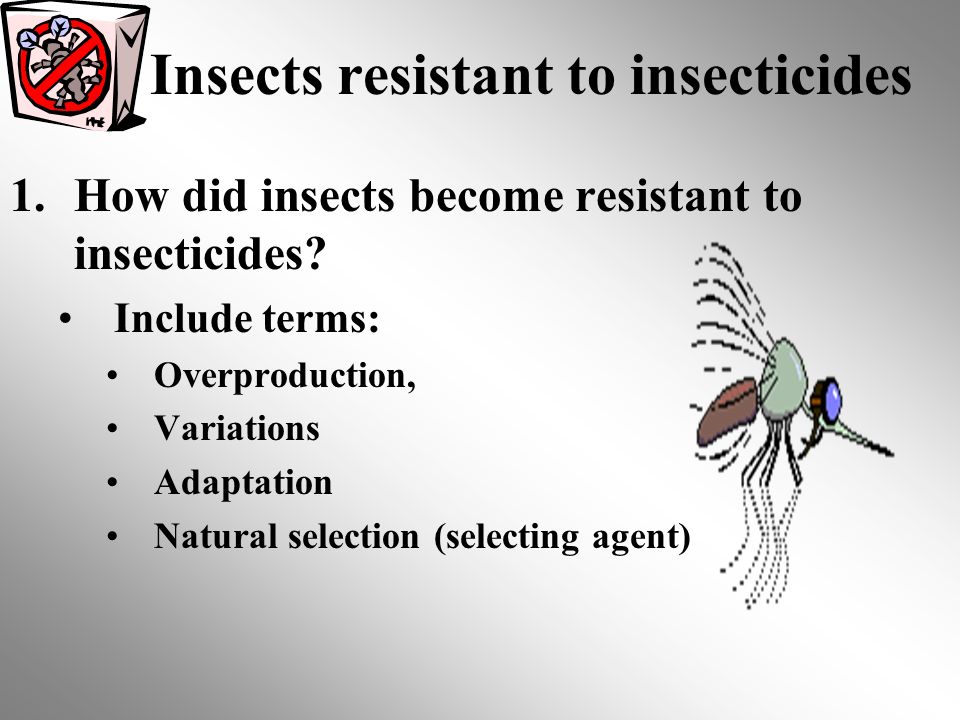 Insects resistant to insecticides

1. How did insects become resistant to insecticides?
   • Include terms:
      • Overproduction,
      • Variations
      • Adaptation
      • Natural selection (selecting agent)